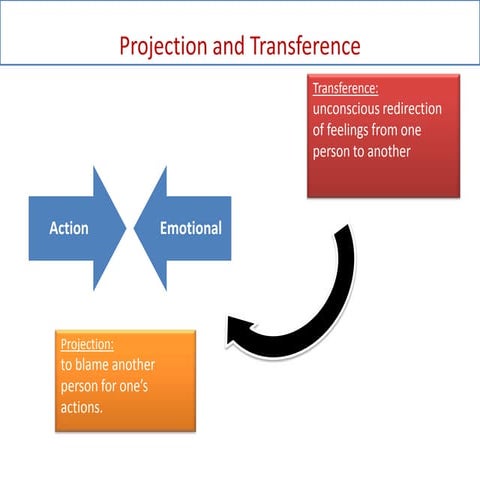 Projection and Transference

Transference:
unconscious redirection of feelings from one person to another

Action

Emotional

Projection:
to blame another person for one's actions.